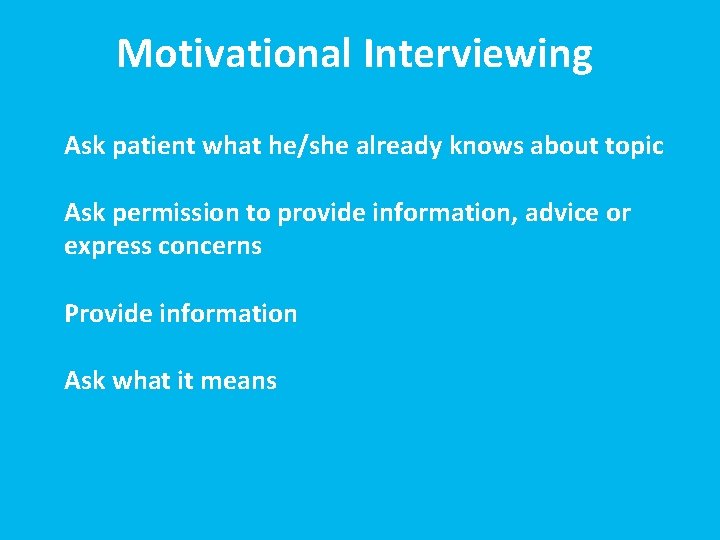 Motivational Interviewing

Ask patient what he/she already knows about topic

Ask permission to provide information, advice or express concerns

Provide information

Ask what it means